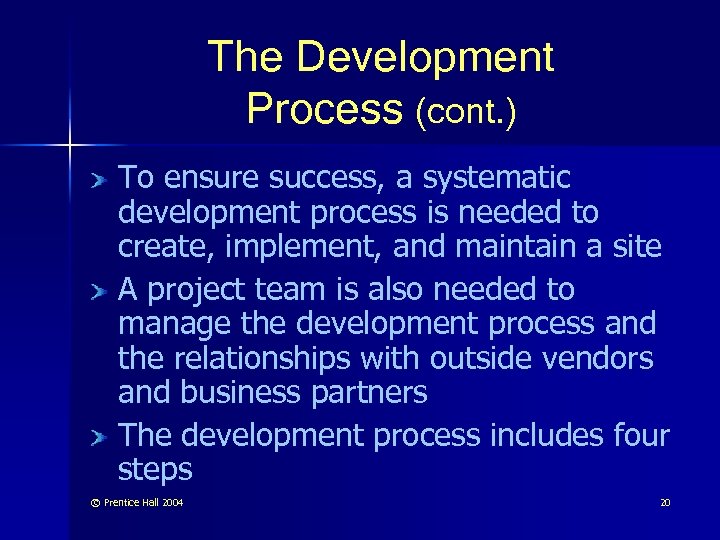 The Development Process (cont.)

To ensure success, a systematic development process is needed to create, implement, and maintain a site

A project team is also needed to manage the development process and the relationships with outside vendors and business partners

The development process includes four steps

© Prentice Hall 2004

20